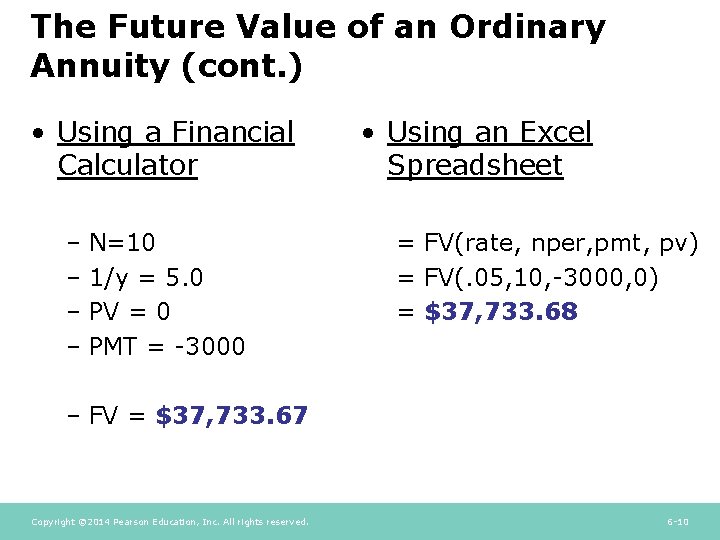 The Future Value of an Ordinary Annuity (cont.)

• Using a Financial Calculator

– N=10
– 1/y = 5.0
– PV = 0
– PMT = -3000

– FV = $37,733.67

• Using an Excel Spreadsheet

= FV(rate, nper,pmt, pv)
= FV(.05,10,-3000,0)
= $37,733.68

Copyright ©2014 Pearson Education, Inc. All rights reserved.

6-10